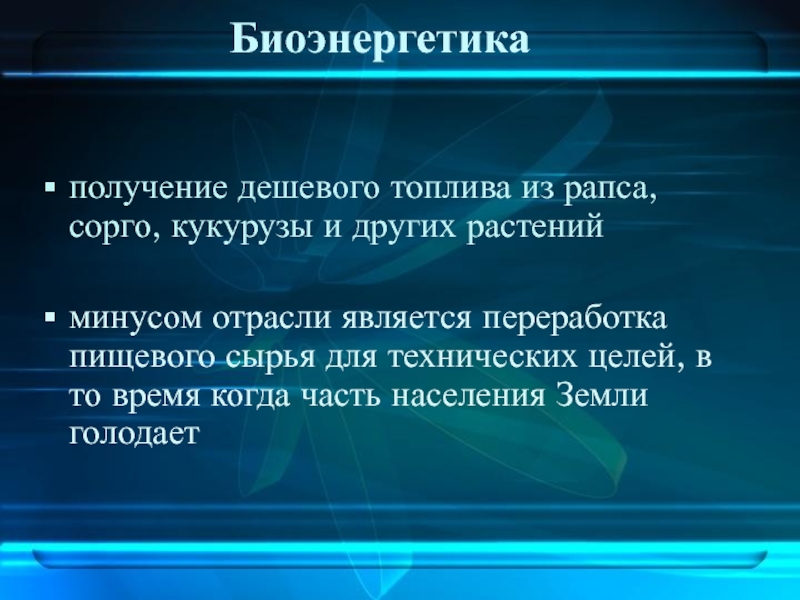 Биоэнергетика

▪ получение дешевого топлива из рапса, сорго, кукурузы и других растений

▪ минусом отрасли является переработка пищевого сырья для технических целей, в то время когда часть населения Земли голодает